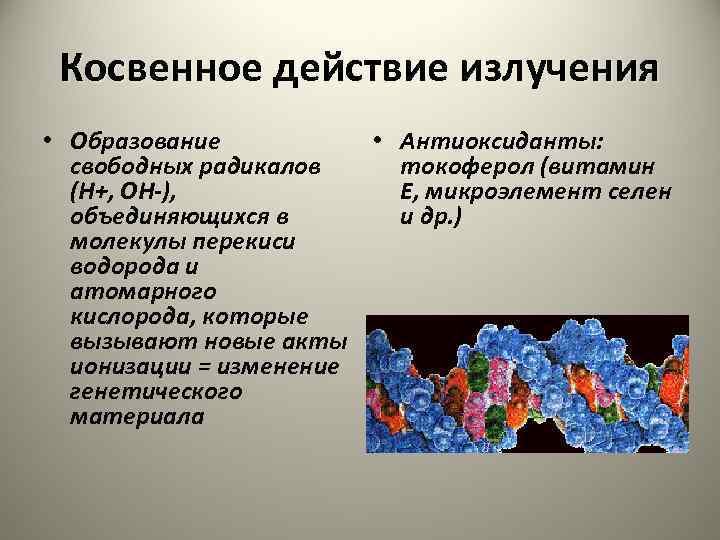 Косвенное действие излучения

• Образование свободных радикалов (Н+, ОН-), объединяющихся в молекулы перекиси водорода и атомарного кислорода, которые вызывают новые акты ионизации = изменение генетического материала

• Антиоксиданты: токоферол (витамин Е, микроэлемент селен и др.)